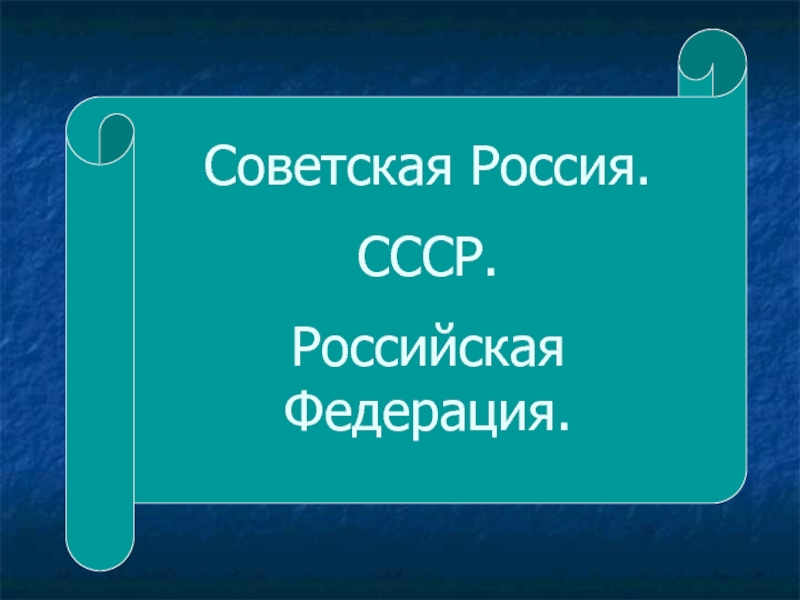 Советская Россия.

СССР.

Российская Федерация.